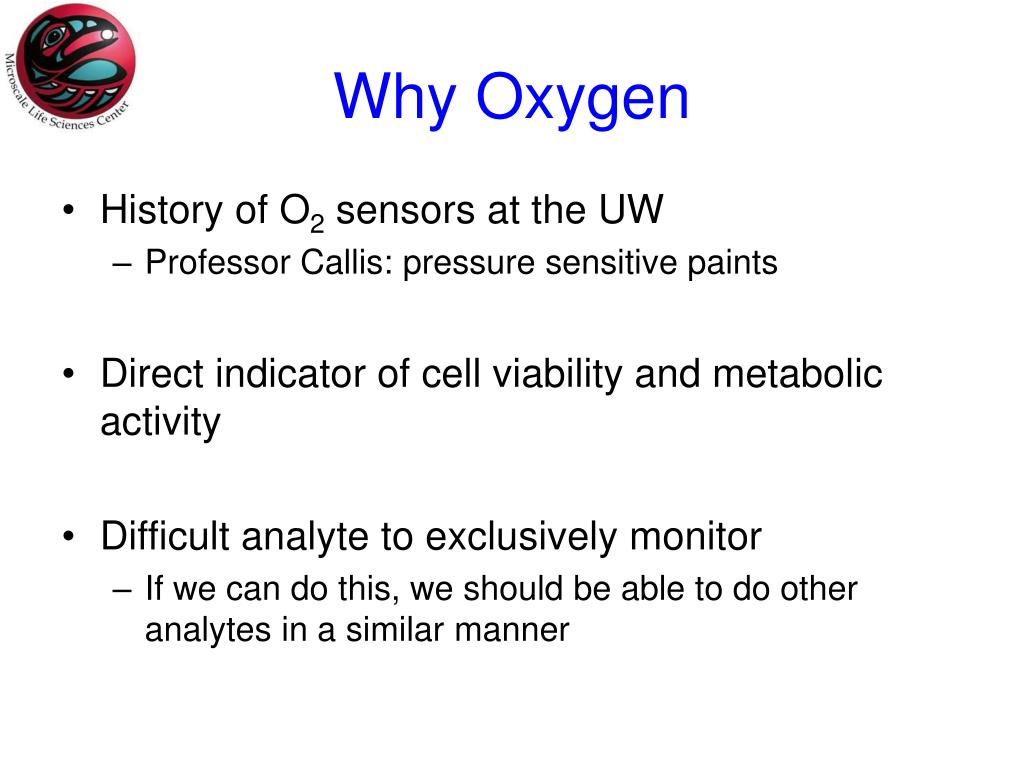 Microscale Life Sciences Center

Why Oxygen

• History of $O_2$ sensors at the UW
– Professor Callis: pressure sensitive paints

• Direct indicator of cell viability and metabolic activity

• Difficult analyte to exclusively monitor
– If we can do this, we should be able to do other analytes in a similar manner